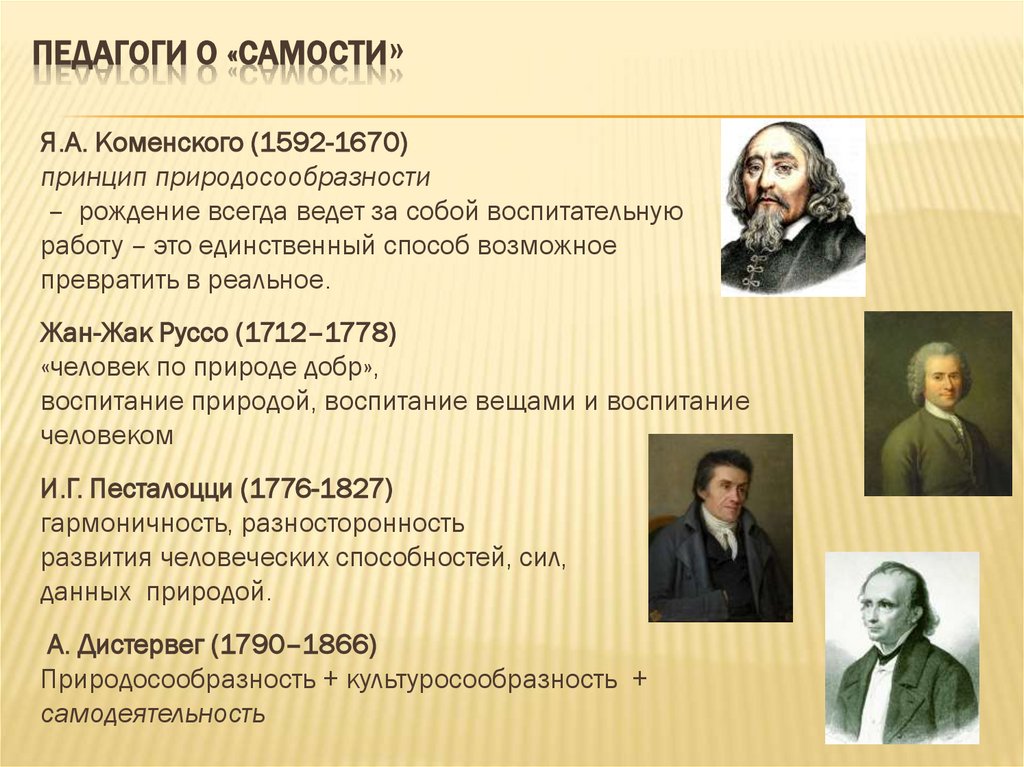 ПЕДАГОГИ О «САМОСТИ»

Я.А. Коменского (1592-1670)
принцип природосообразности
– рождение всегда ведет за собой воспитательную работу – это единственный способ возможное превратить в реальное.

Жан-Жак Руссо (1712–1778)
«человек по природе добр»,
воспитание природой, воспитание вещами и воспитание человеком

И.Г. Песталоцци (1776-1827)
гармоничность, разносторонность
развития человеческих способностей, сил, данных природой.

А. Дистервег (1790–1866)
Природосообразность + культуросообразность + самодеятельность